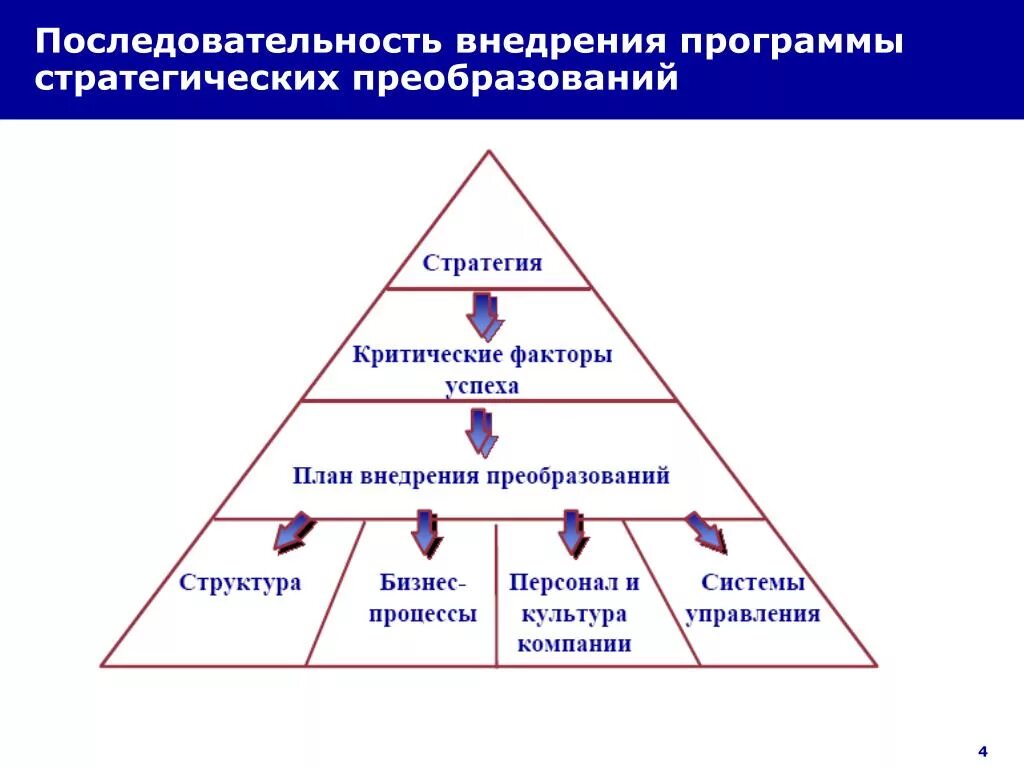 Последовательность внедрения программы стратегических преобразований

Стратегия

Критические факторы успеха

План внедрения преобразований

Структура

Бизнес-процессы

Персонал и культура компании

Системы управления

4